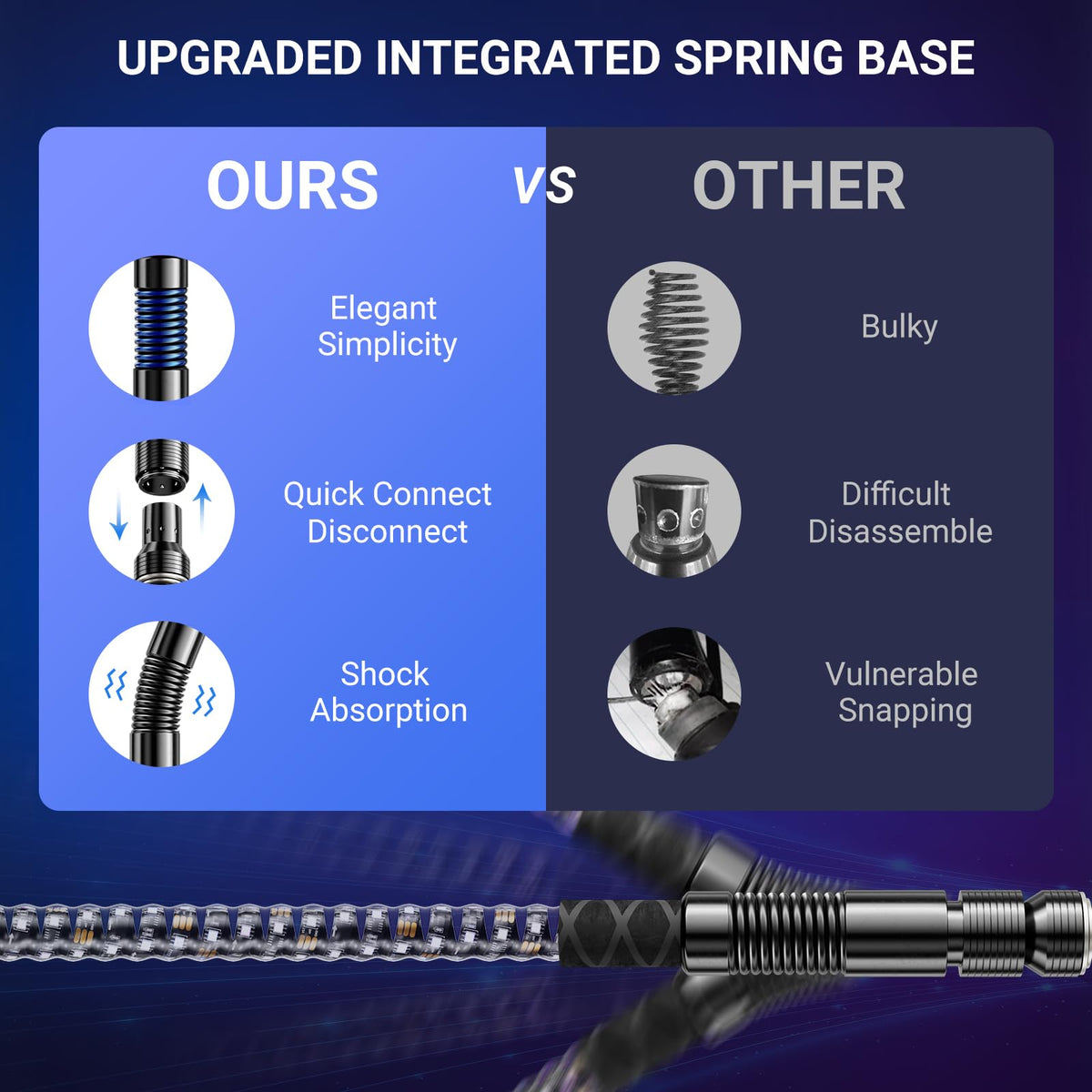 UPGRADED INTEGRATED SPRING BASE

OURS

VS

OTHER

Elegant Simplicity

Quick Connect Disconnect

Shock Absorption

Bulky

Difficult Disassemble

Vulnerable Snapping